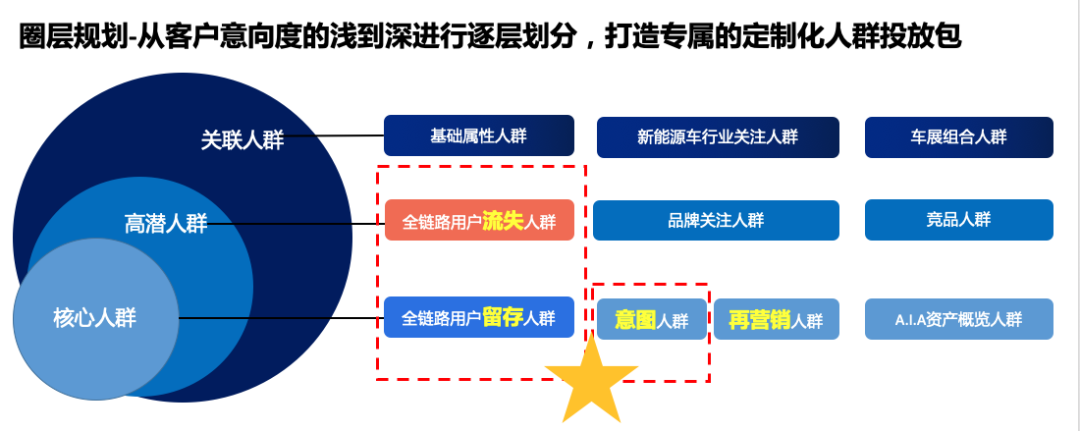 圈层规划-从客户意向度的浅到深进行逐层划分，打造专属的定制化人群投放包

关联人群

高潜人群

核心人群

基础属性人群

新能源车行业关注人群

车展组合人群

全链路用户流失人群

品牌关注人群

竞品人群

全链路用户留存人群

意图人群

再营销人群

A.I.A资产概览人群